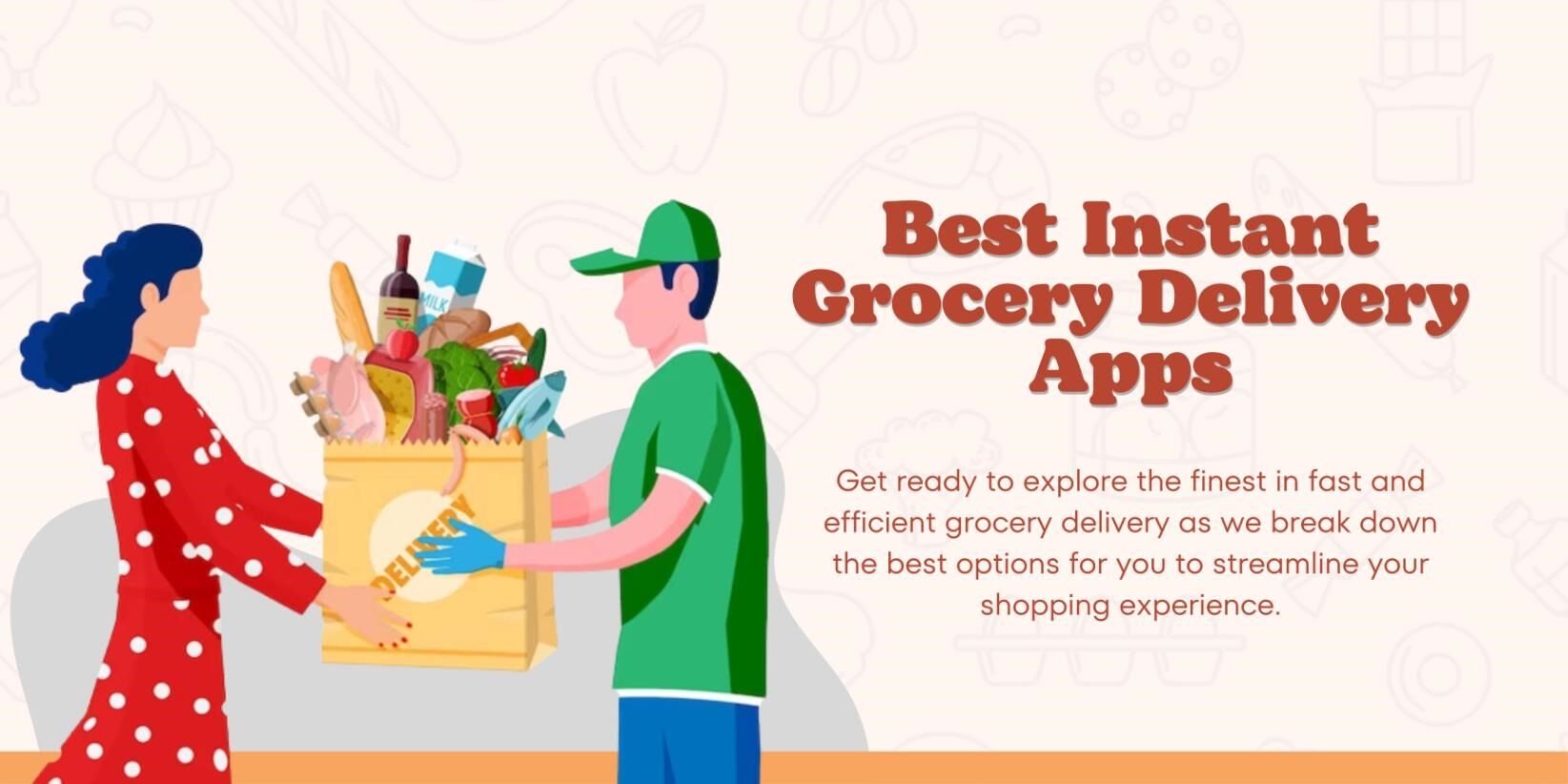 MILK

DELIVERY

Best Instant Grocery Delivery Apps

Get ready to explore the finest in fast and efficient grocery delivery as we break down the best options for you to streamline your shopping experience.